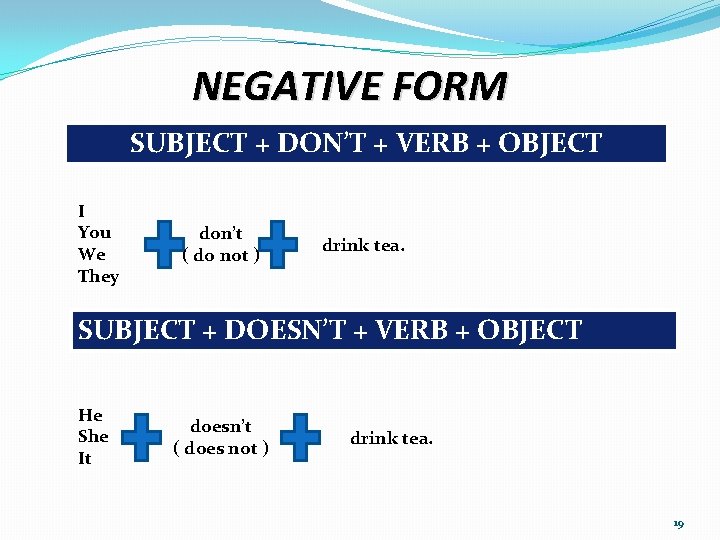 NEGATIVE FORM

SUBJECT + DON'T + VERB + OBJECT

I
You
We
They

don't
( do not )

drink tea.

SUBJECT + DOESN'T + VERB + OBJECT

He
She
It

doesn't
( does not )

drink tea.

19